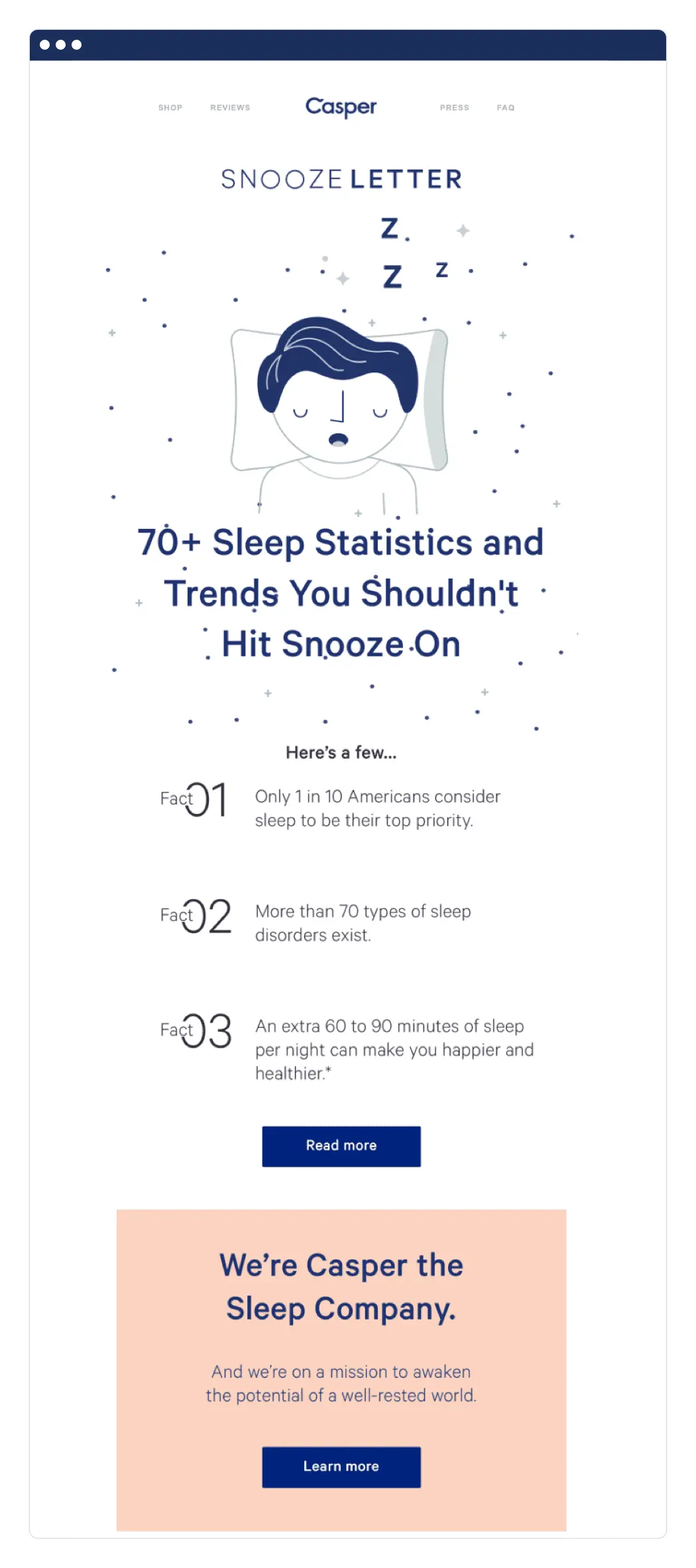 SHOP REVIEWS Casper PRESS FAQ

SNOOZE LETTER

Z Z Z

70+ Sleep Statistics and Trends You Shouldn't Hit Snooze On

Here's a few...

Fact 01 Only 1 in 10 Americans consider sleep to be their top priority.

Fact 02 More than 70 types of sleep disorders exist.

Fact 03 An extra 60 to 90 minutes of sleep per night can make you happier and healthier.*

Read more

We're Casper the Sleep Company.

And we're on a mission to awaken the potential of a well-rested world.

Learn more